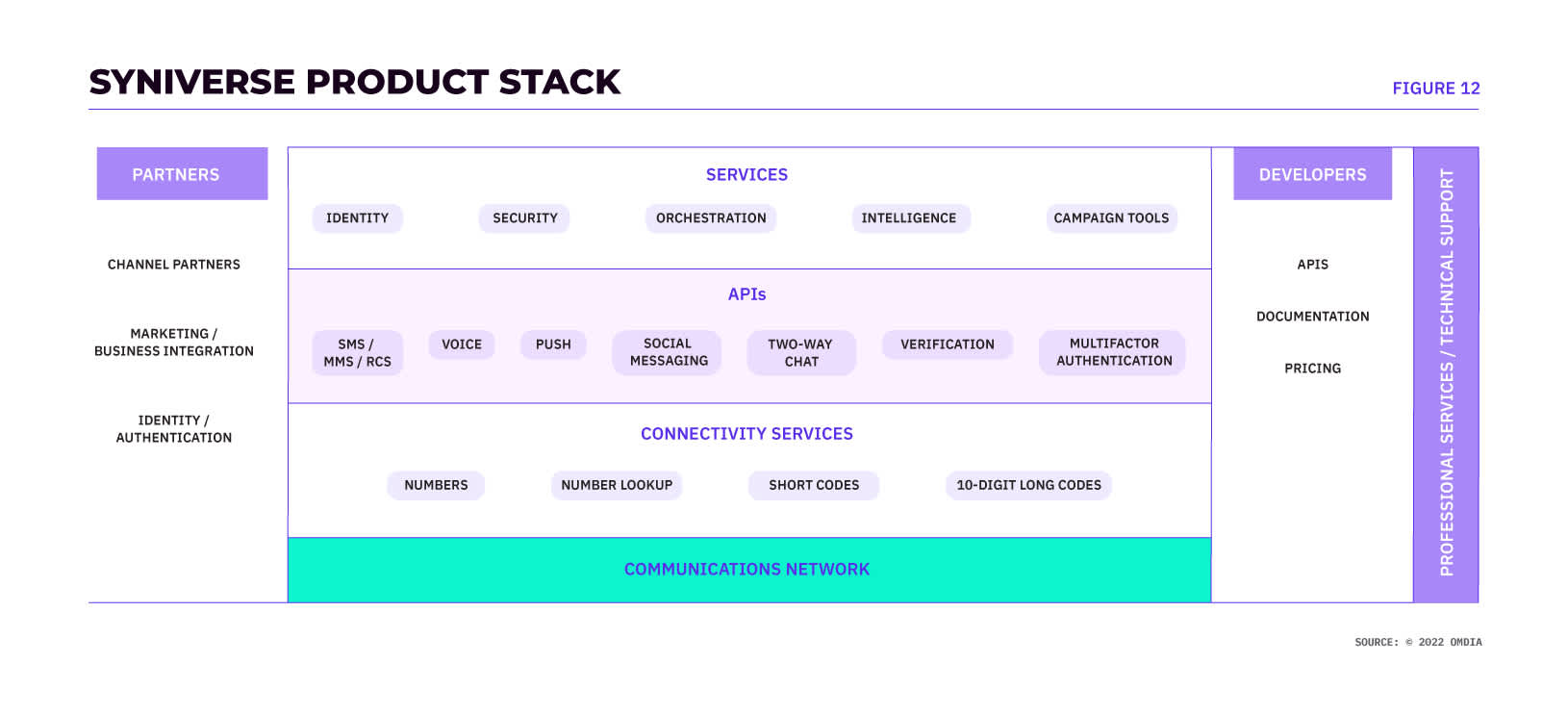 SYNIVERSE PRODUCT STACK

FIGURE 12

PARTNERS

CHANNEL PARTNERS

MARKETING / BUSINESS INTEGRATION

IDENTITY / AUTHENTICATION

SERVICES

IDENTITY

SECURITY

ORCHESTRATION

INTELLIGENCE

CAMPAIGN TOOLS

APIs

SMS / MMS / RCS

VOICE

PUSH

SOCIAL MESSAGING

TWO-WAY CHAT

VERIFICATION

MULTIFACTOR AUTHENTICATION

CONNECTIVITY SERVICES

NUMBERS

NUMBER LOOKUP

SHORT CODES

10-DIGIT LONG CODES

COMMUNICATIONS NETWORK

DEVELOPERS

APIS

DOCUMENTATION

PRICING

PROFESSIONAL SERVICES / TECHNICAL SUPPORT

SOURCE: © 2022 OMDIA